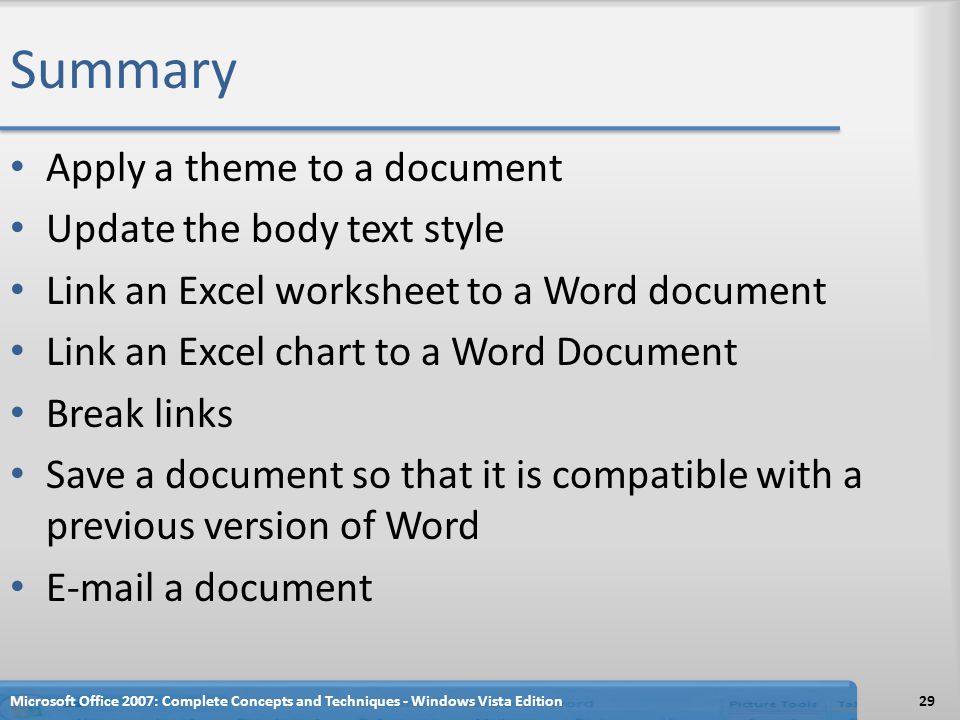 Summary

• Apply a theme to a document
• Update the body text style
• Link an Excel worksheet to a Word document
• Link an Excel chart to a Word Document
• Break links
• Save a document so that it is compatible with a previous version of Word
• E-mail a document

Microsoft Office 2007: Complete Concepts and Techniques - Windows Vista Edition

29